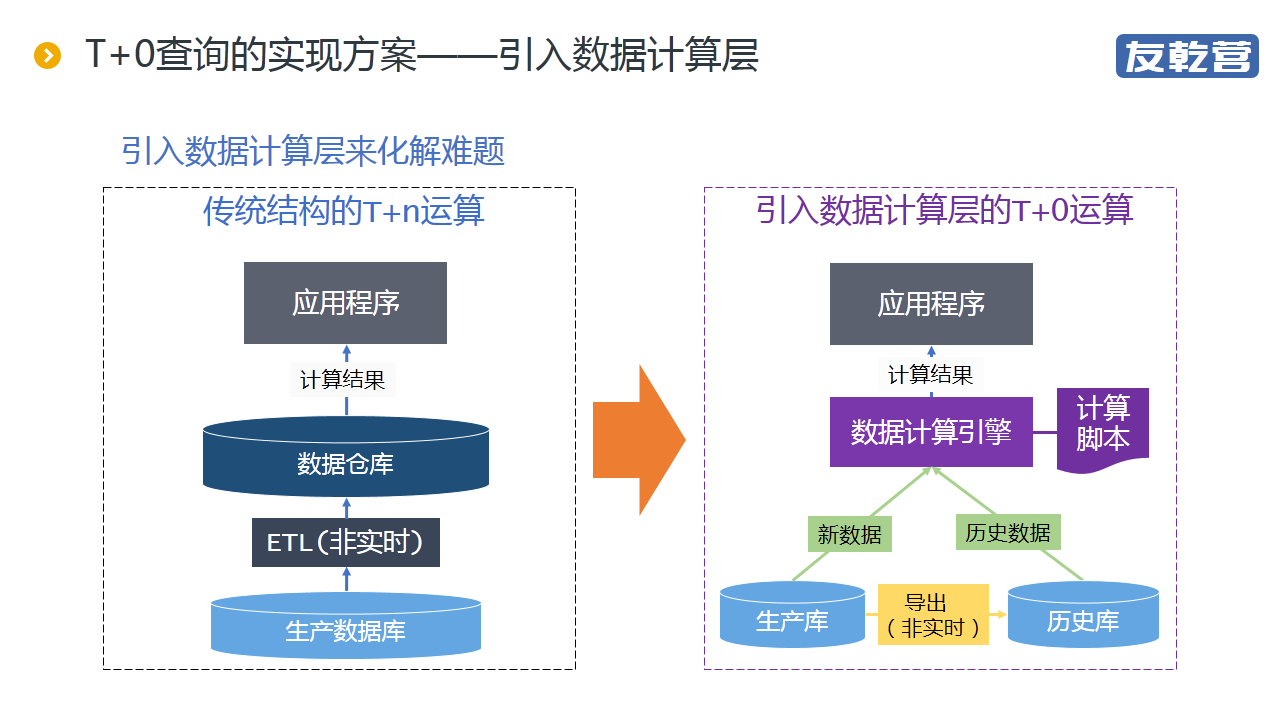 T+0查询的实现方案——引入数据计算层

友乾营

引入数据计算层来化解难题

传统结构的T+n运算

应用程序

计算结果

数据仓库

ETL（非实时）

生产数据库

引入数据计算层的T+0运算

应用程序

计算结果

数据计算引擎

计算脚本

新数据

历史数据

生产库

导出（非实时）

历史库